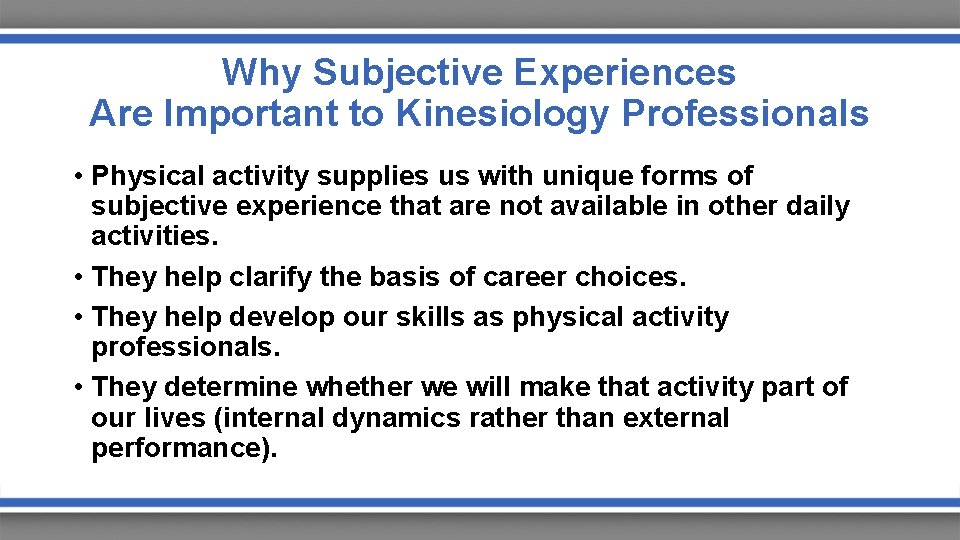 Why Subjective Experiences Are Important to Kinesiology Professionals

• Physical activity supplies us with unique forms of subjective experience that are not available in other daily activities.

• They help clarify the basis of career choices.

• They help develop our skills as physical activity professionals.

• They determine whether we will make that activity part of our lives (internal dynamics rather than external performance).